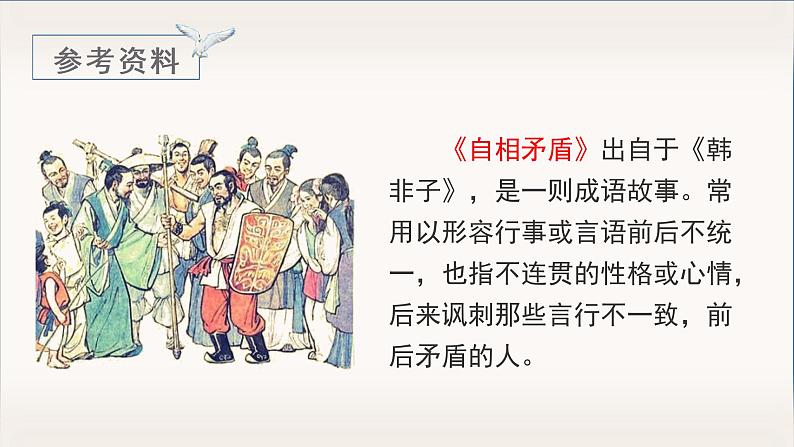 参考资料

《自相矛盾》出自于《韩非子》，是一则成语故事。常用以形容行事或言语前后不统一，也指不连贯的性格或心情，后来讽刺那些言行不一致，前后矛盾的人。